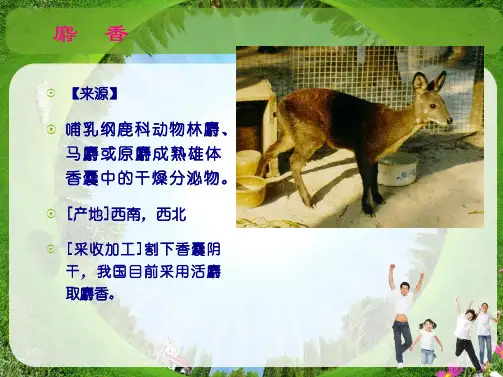 麝 香

【来源】

哺乳纲鹿科动物林麝、马麝或原麝成熟雄体香囊中的干燥分泌物。

[产地]西南，西北

[采收加工]割下香囊阴干，我国目前采用活麝取麝香。